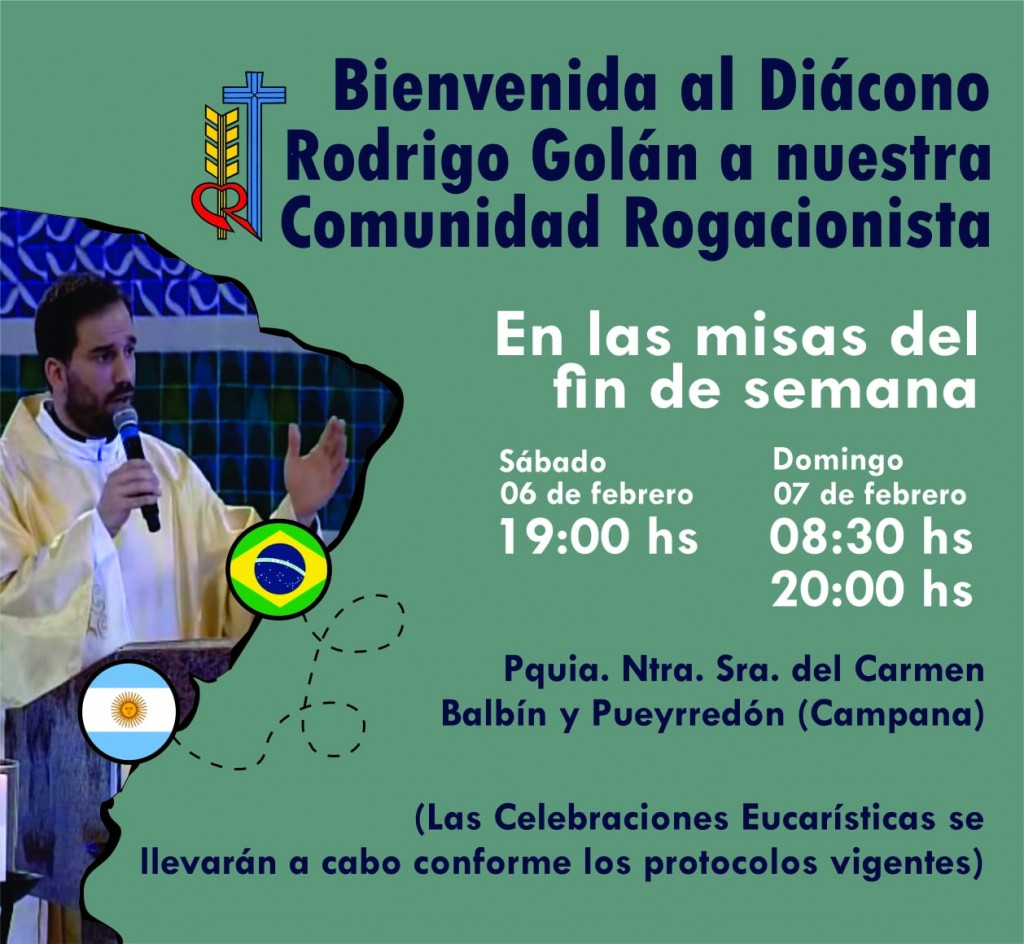 Bienvenida al Diácono Rodrigo Golán a nuestra Comunidad Rogacionista

En las misas del fin de semana

Sábado
06 de febrero
19:00 hs

Domingo
07 de febrero
08:30 hs
20:00 hs

Pquia. Ntra. Sra. del Carmen
Balbín y Pueyrredón (Campana)

(Las Celebraciones Eucarísticas se llevarán a cabo conforme los protocolos vigentes)